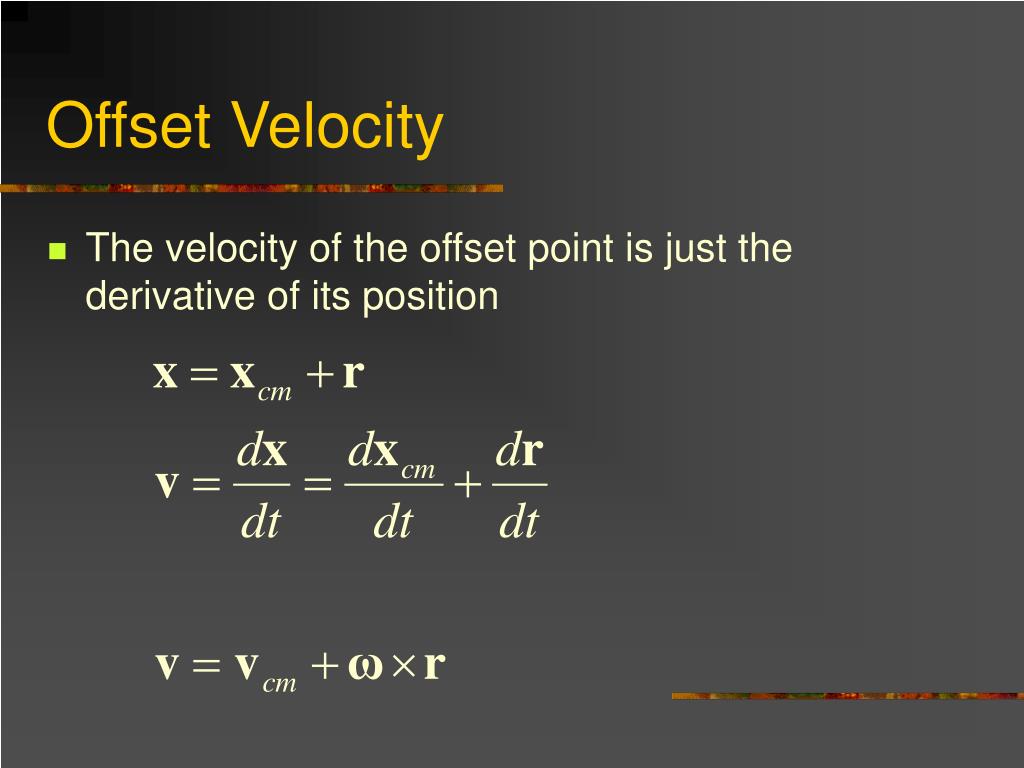 Offset Velocity

The velocity of the offset point is just the derivative of its position

$\mathbf{x} = \mathbf{x}_{cm} + \mathbf{r}$

$\mathbf{v} = \frac{d\mathbf{x}}{dt} = \frac{d\mathbf{x}_{cm}}{dt} + \frac{d\mathbf{r}}{dt}$

$\mathbf{v} = \mathbf{v}_{cm} + \boldsymbol{\omega} \times \mathbf{r}$